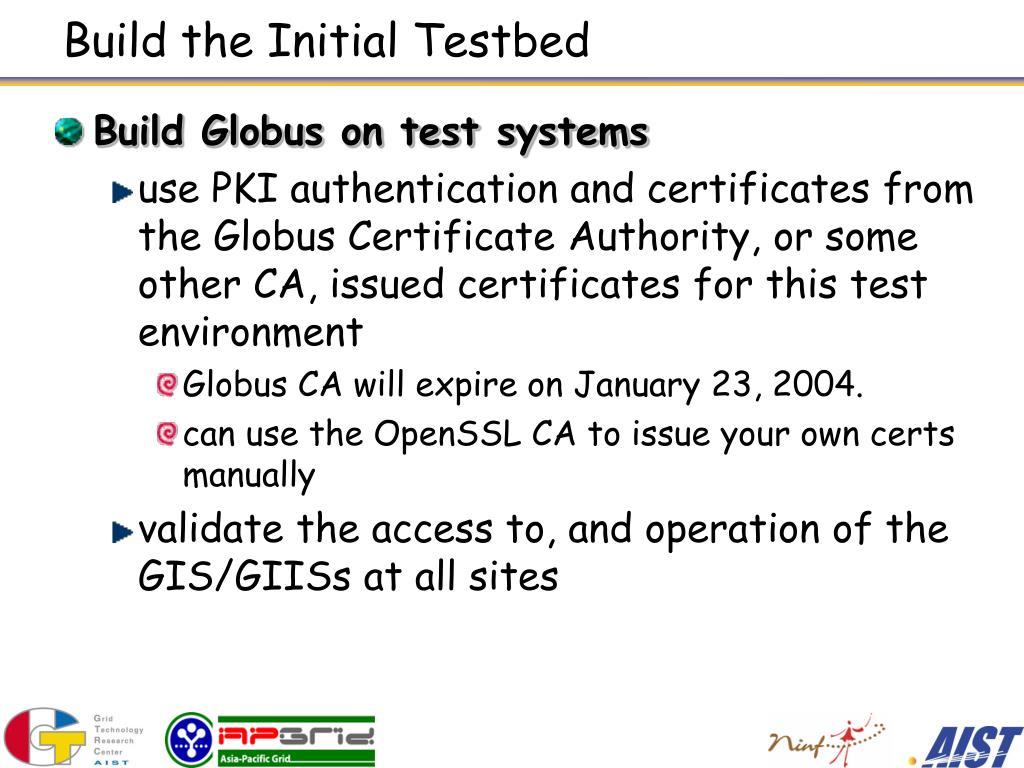 Build the Initial Testbed

Build Globus on test systems

use PKI authentication and certificates from the Globus Certificate Authority, or some other CA, issued certificates for this test environment

Globus CA will expire on January 23, 2004.

can use the OpenSSL CA to issue your own certs manually

validate the access to, and operation of the GIS/GIISs at all sites

Grid Technology Research Center AIST

APGrid

Asia-Pacific Grid

Ninf

AIST